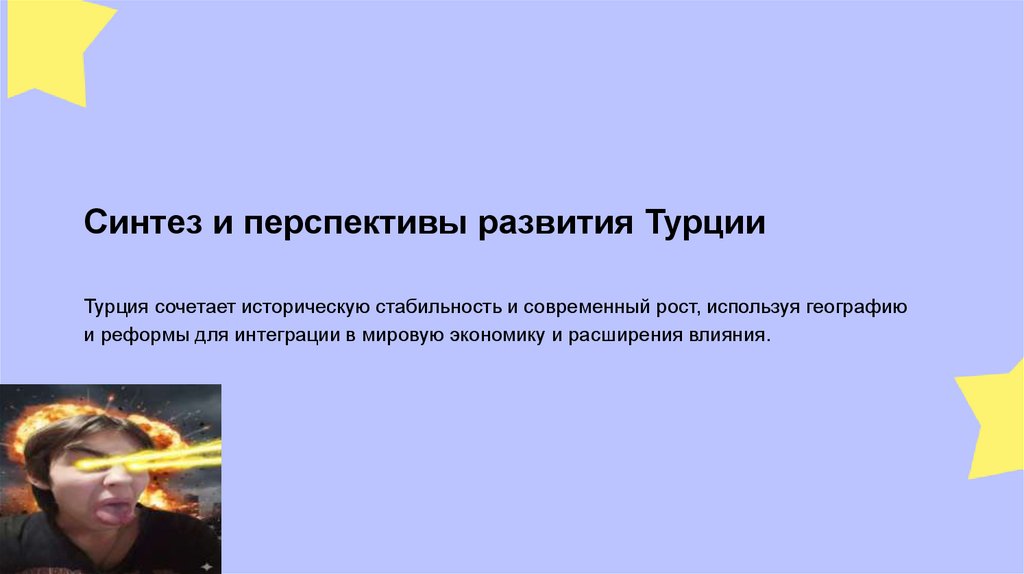 Синтез и перспективы развития Турции

Турция сочетает историческую стабильность и современный рост, используя географию и реформы для интеграции в мировую экономику и расширения влияния.